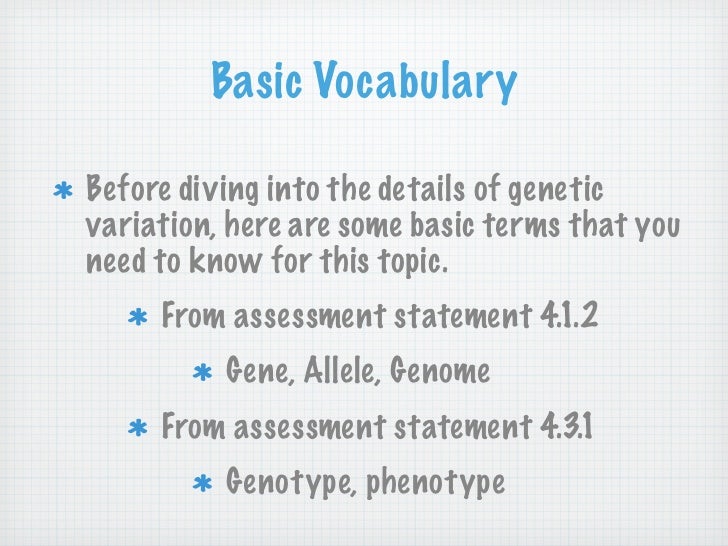 Basic Vocabulary

* Before diving into the details of genetic variation, here are some basic terms that you need to know for this topic.

* From assessment statement 4.1.2

* Gene, Allele, Genome

* From assessment statement 4.3.1

* Genotype, phenotype